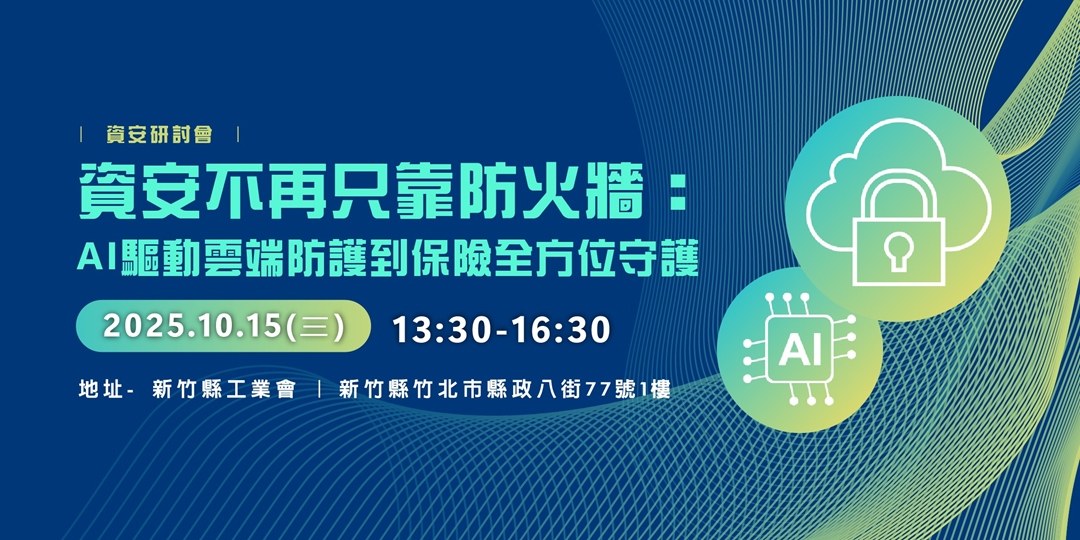 | 資安研討會 |

資安不再只靠防火牆：

AI驅動雲端防護到保險全方位守護

2025.10.15(三) 13:30-16:30

地址- 新竹縣工業會 | 新竹縣竹北市縣政八街77號1樓

AI